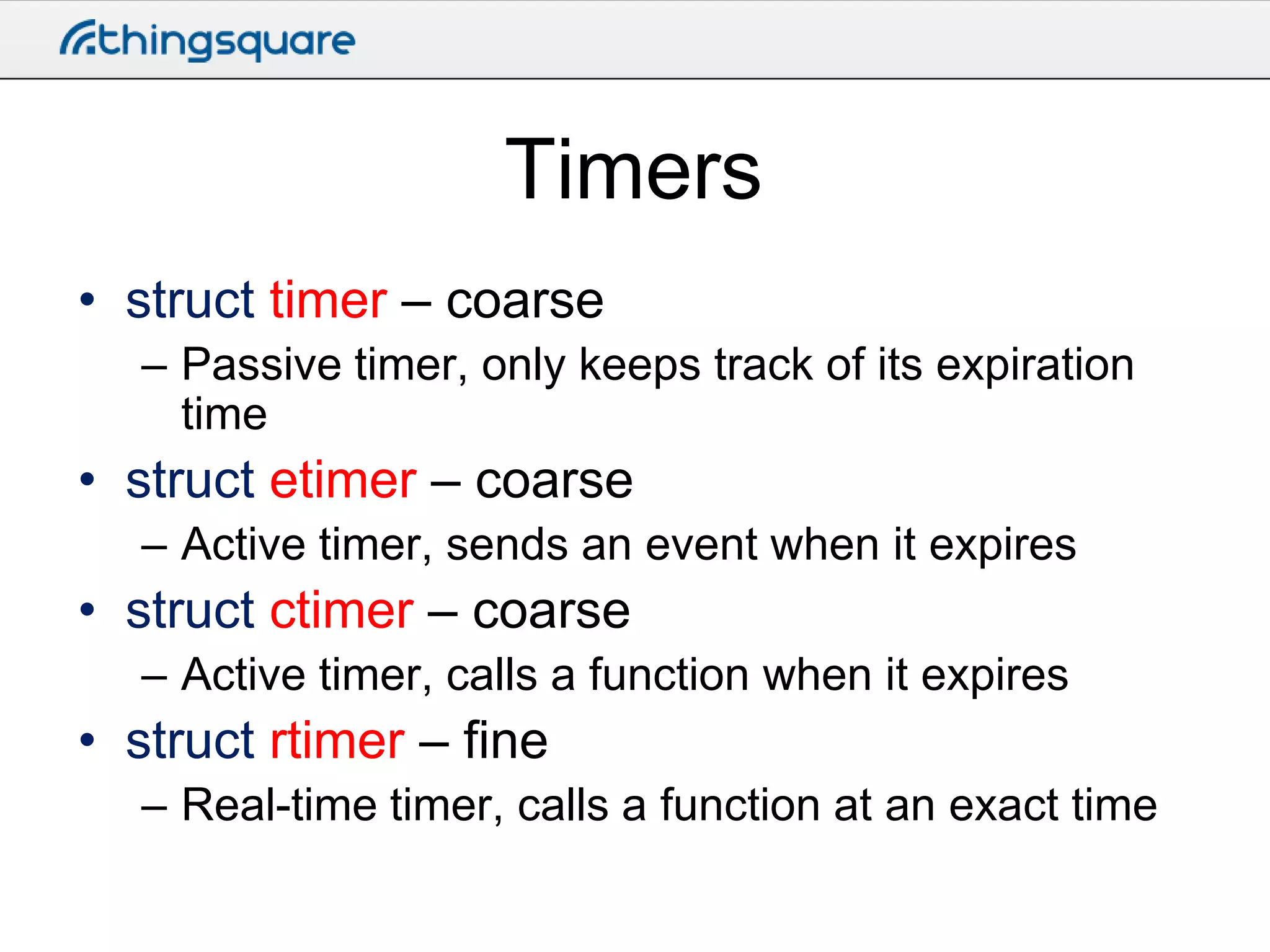 thingsquare

Timers

• struct timer – coarse
– Passive timer, only keeps track of its expiration time
• struct etimer – coarse
– Active timer, sends an event when it expires
• struct ctimer – coarse
– Active timer, calls a function when it expires
• struct rtimer – fine
– Real-time timer, calls a function at an exact time